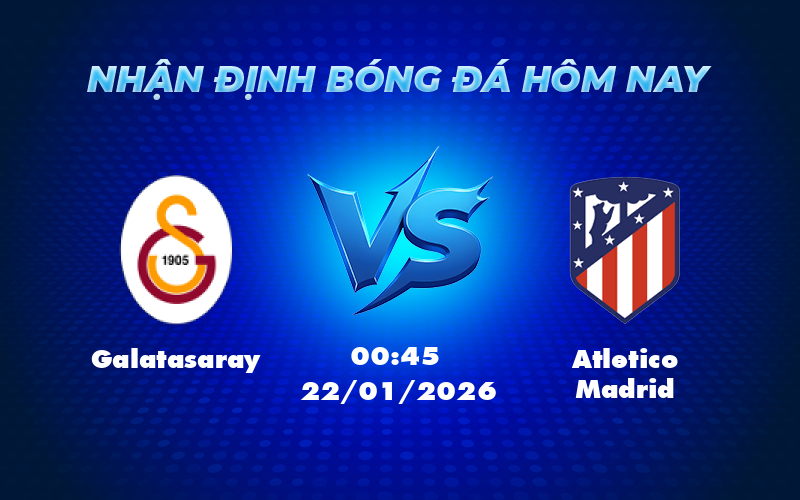 NHẬN ĐỊNH BÓNG ĐÁ HÔM NAY

1905

VS

Galatasaray

00:45
22/01/2026

Atletico
Madrid